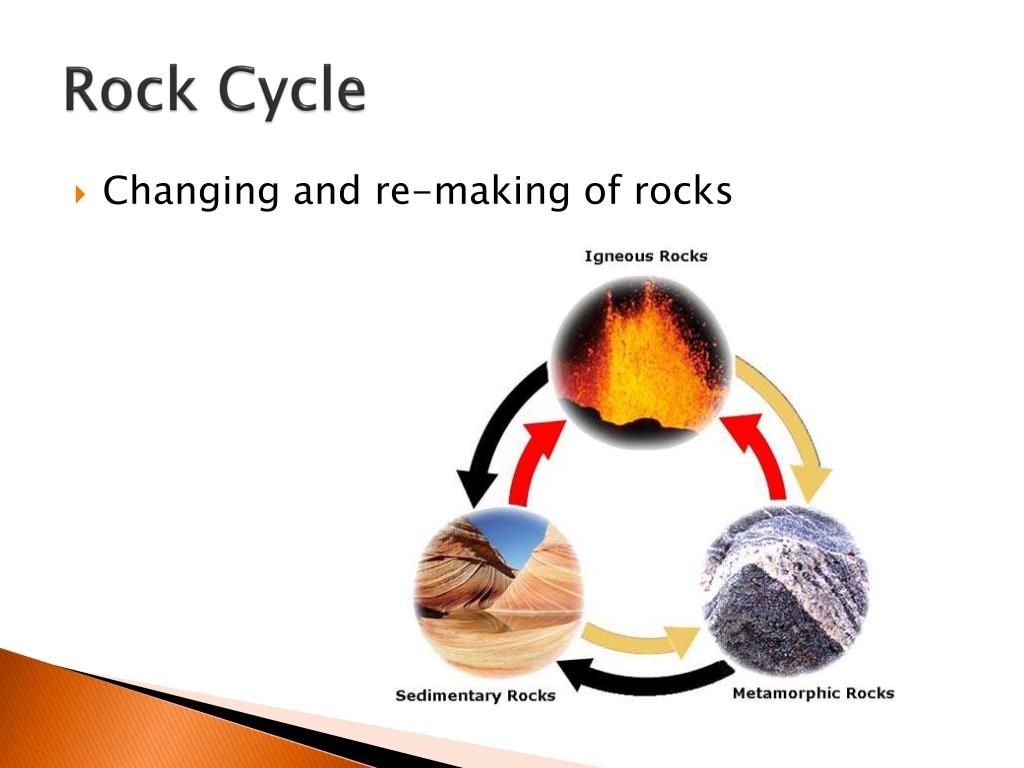 Rock Cycle

Changing and re-making of rocks

Igneous Rocks

Sedimentary Rocks

Metamorphic Rocks